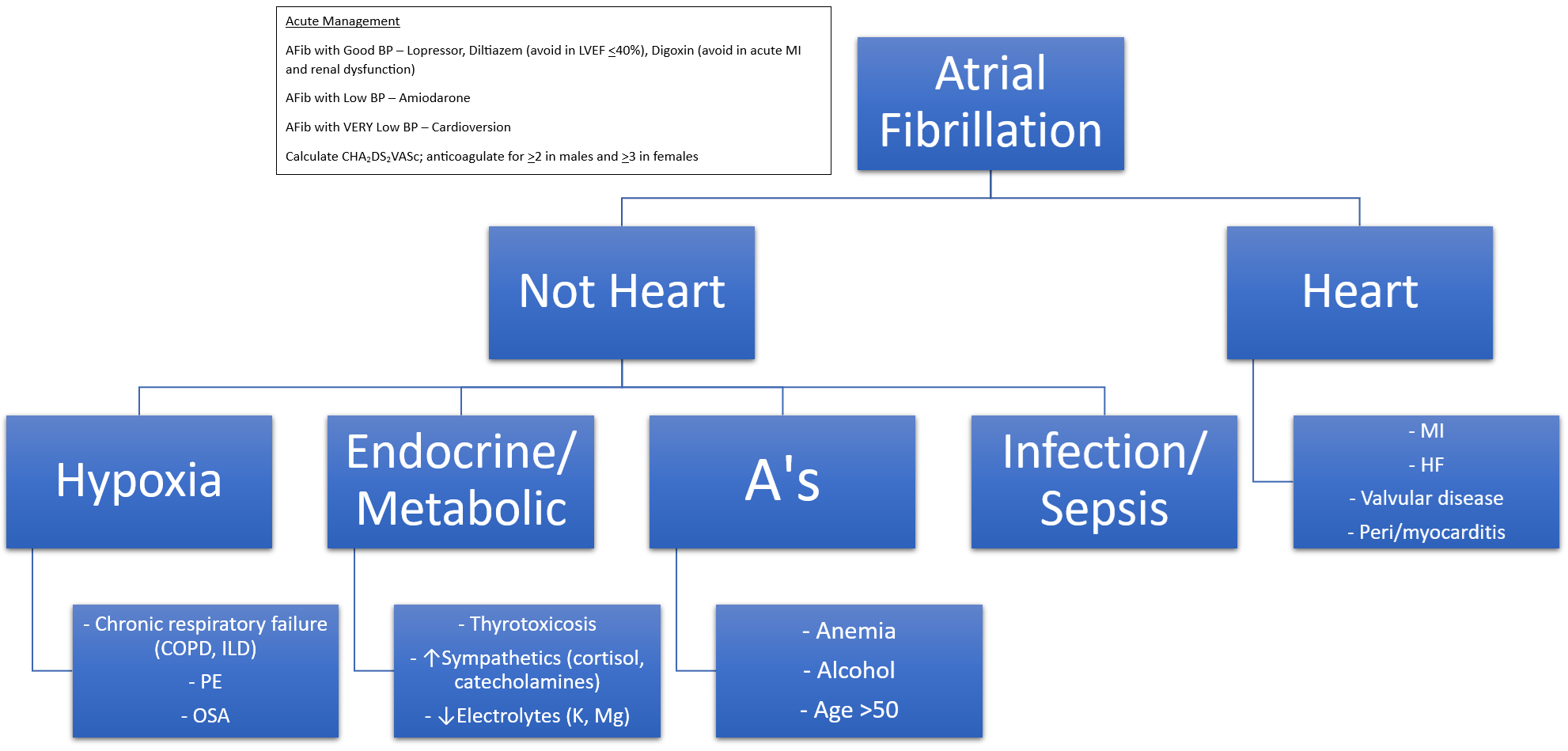 Acute Management

AFib with Good BP – Lopressor, Diltiazem (avoid in LVEF $\leq$40%), Digoxin (avoid in acute MI and renal dysfunction)

AFib with Low BP – Amiodarone

AFib with VERY Low BP – Cardioversion

Calculate $CHA_2DS_2VASc$; anticoagulate for $\geq$2 in males and $\geq$3 in females

Atrial Fibrillation

Not Heart

Heart

Hypoxia

Endocrine/ Metabolic

A's

Infection/ Sepsis

- MI
- HF
- Valvular disease
- Peri/myocarditis

- Chronic respiratory failure (COPD, ILD)
- PE
- OSA

- Thyrotoxicosis
- ↑Sympathetics (cortisol, catecholamines)
- ↓Electrolytes (K, Mg)

- Anemia
- Alcohol
- Age >50